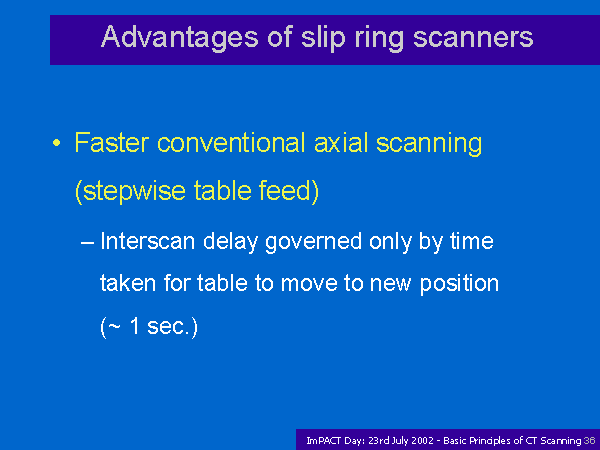 Advantages of slip ring scanners

• Faster conventional axial scanning (stepwise table feed)

– Interscan delay governed only by time taken for table to move to new position (~ 1 sec.)

ImPACT Day: 23rd July 2002 - Basic Principles of CT Scanning 36